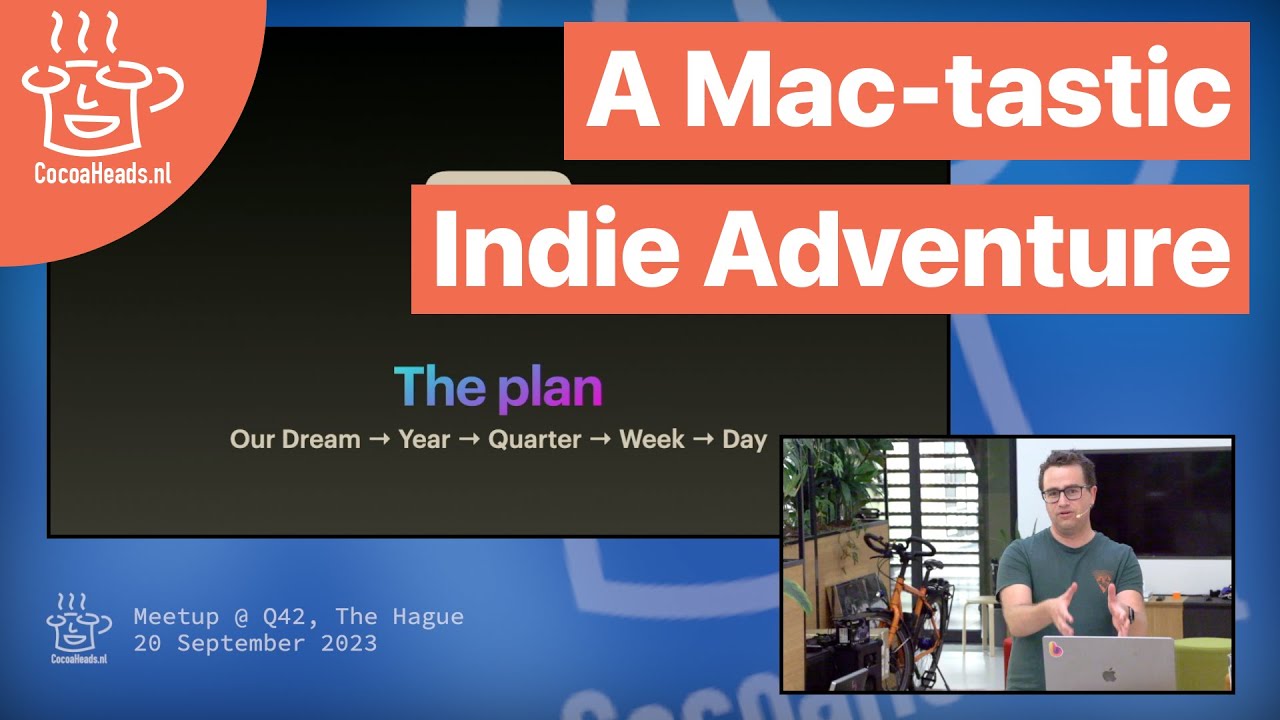 CocoaHeads.nl

A Mac-tastic

Indie Adventure

The plan

Our Dream → Year → Quarter → Week → Day

CocoaHeads.nl

Meetup @ Q42, The Hague
20 September 2023